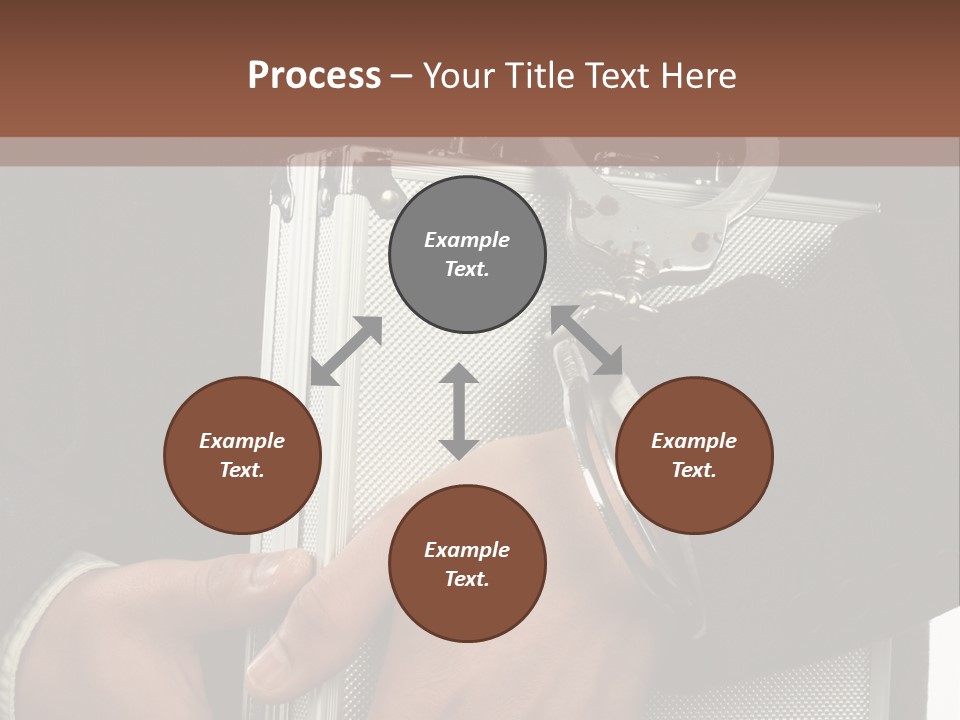 Process – Your Title Text Here

Example Text.

Example Text.

Example Text.

Example Text.